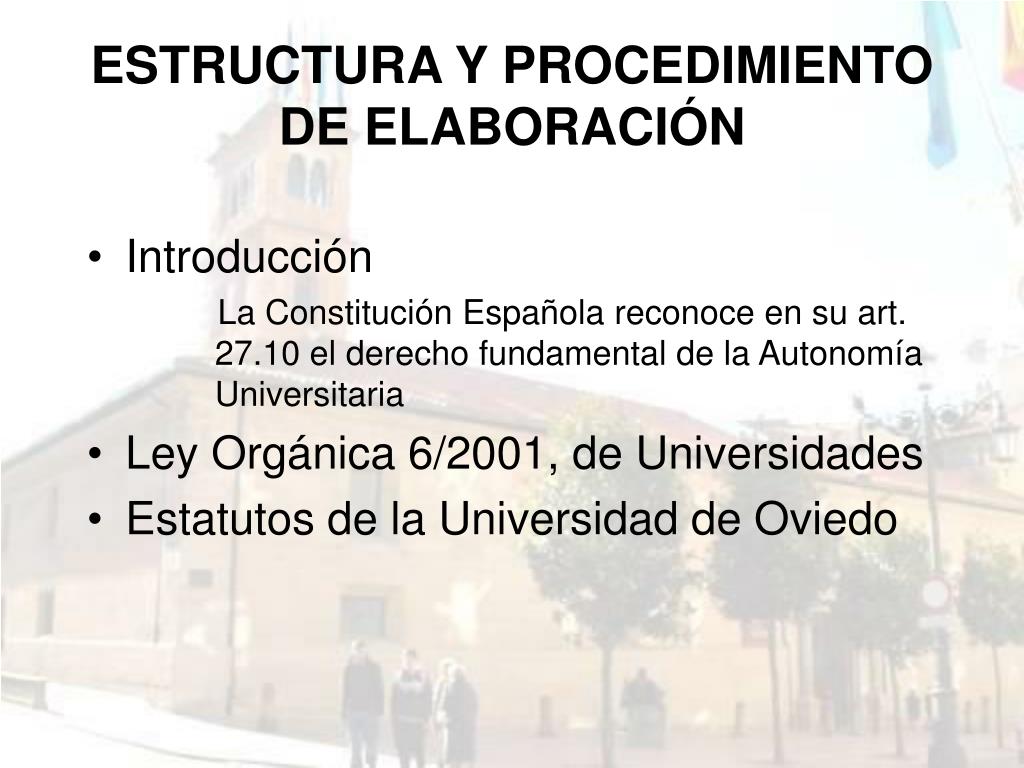 ESTRUCTURA Y PROCEDIMIENTO DE ELABORACIÓN

• Introducción

La Constitución Española reconoce en su art. 27.10 el derecho fundamental de la Autonomía Universitaria

• Ley Orgánica 6/2001, de Universidades

• Estatutos de la Universidad de Oviedo